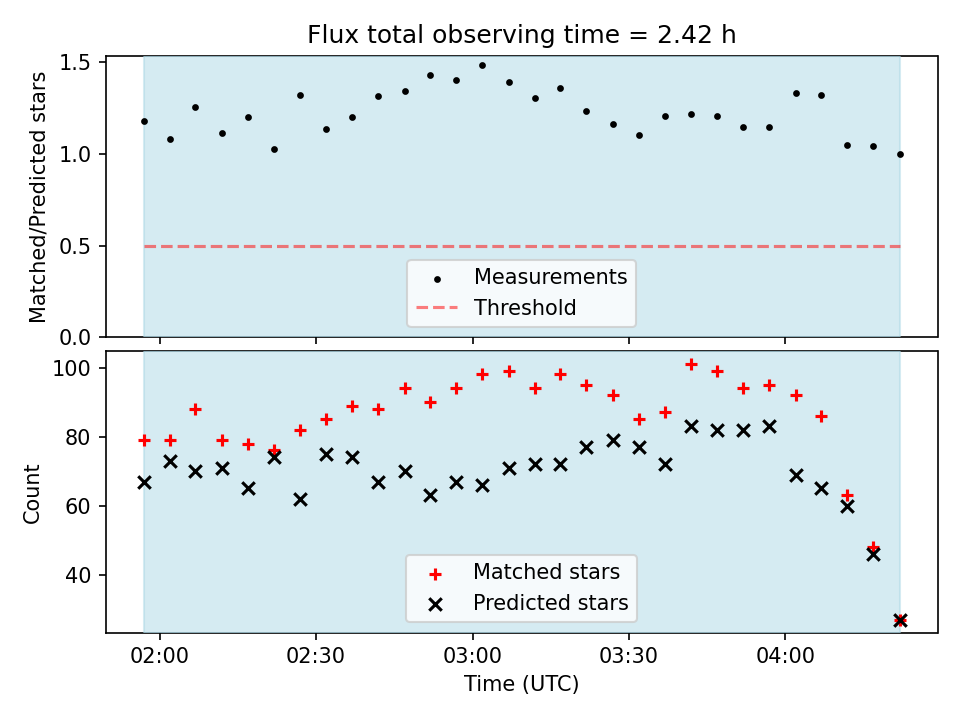 Flux total observing time = 2.42 h

Matched/Predicted stars

1.5
1.0
0.5
0.0

Measurements
Threshold

Count

100
80
60
40

Matched stars
Predicted stars

02:00
02:30
03:00
03:30
04:00

Time (UTC)